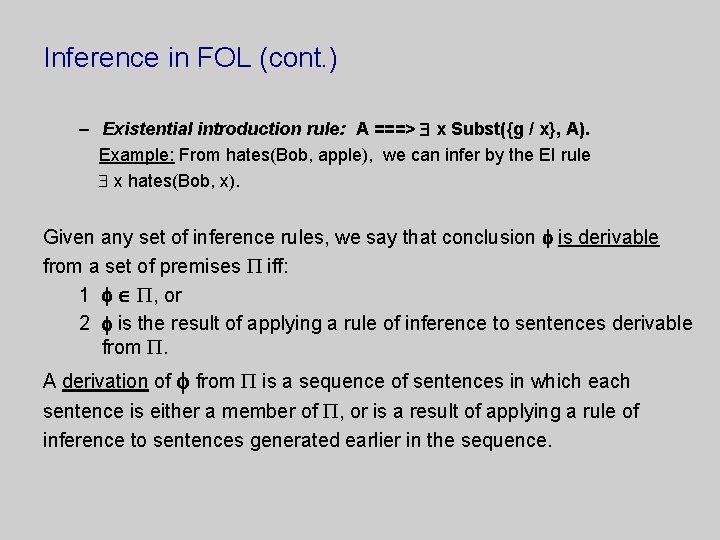 Inference in FOL (cont.)

– Existential introduction rule: A ===> $\exists$ x Subst({g / x}, A).

Example: From hates(Bob, apple), we can infer by the EI rule $\exists$ x hates(Bob, x).

Given any set of inference rules, we say that conclusion $\phi$ is derivable from a set of premises $\Pi$ iff:

1 $\phi \in \Pi$, or

2 $\phi$ is the result of applying a rule of inference to sentences derivable from $\Pi$.

A derivation of $\phi$ from $\Pi$ is a sequence of sentences in which each sentence is either a member of $\Pi$, or is a result of applying a rule of inference to sentences generated earlier in the sequence.